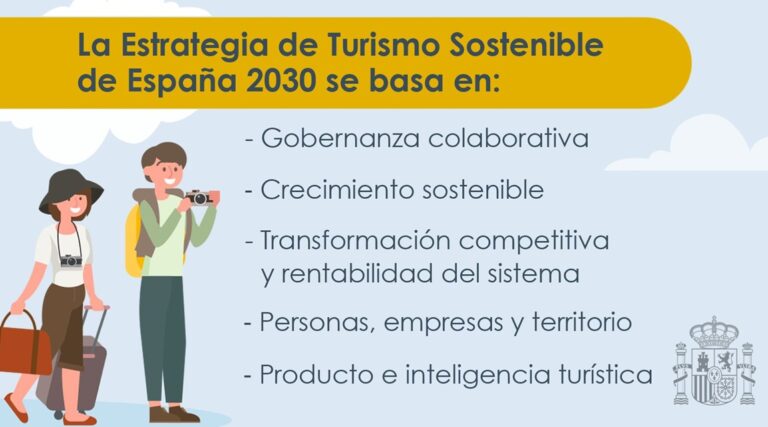 La Estrategia de Turismo Sostenible de España 2030 se basa en:

- Gobernanza colaborativa

- Crecimiento sostenible

- Transformación competitiva y rentabilidad del sistema

- Personas, empresas y territorio

- Producto e inteligencia turística